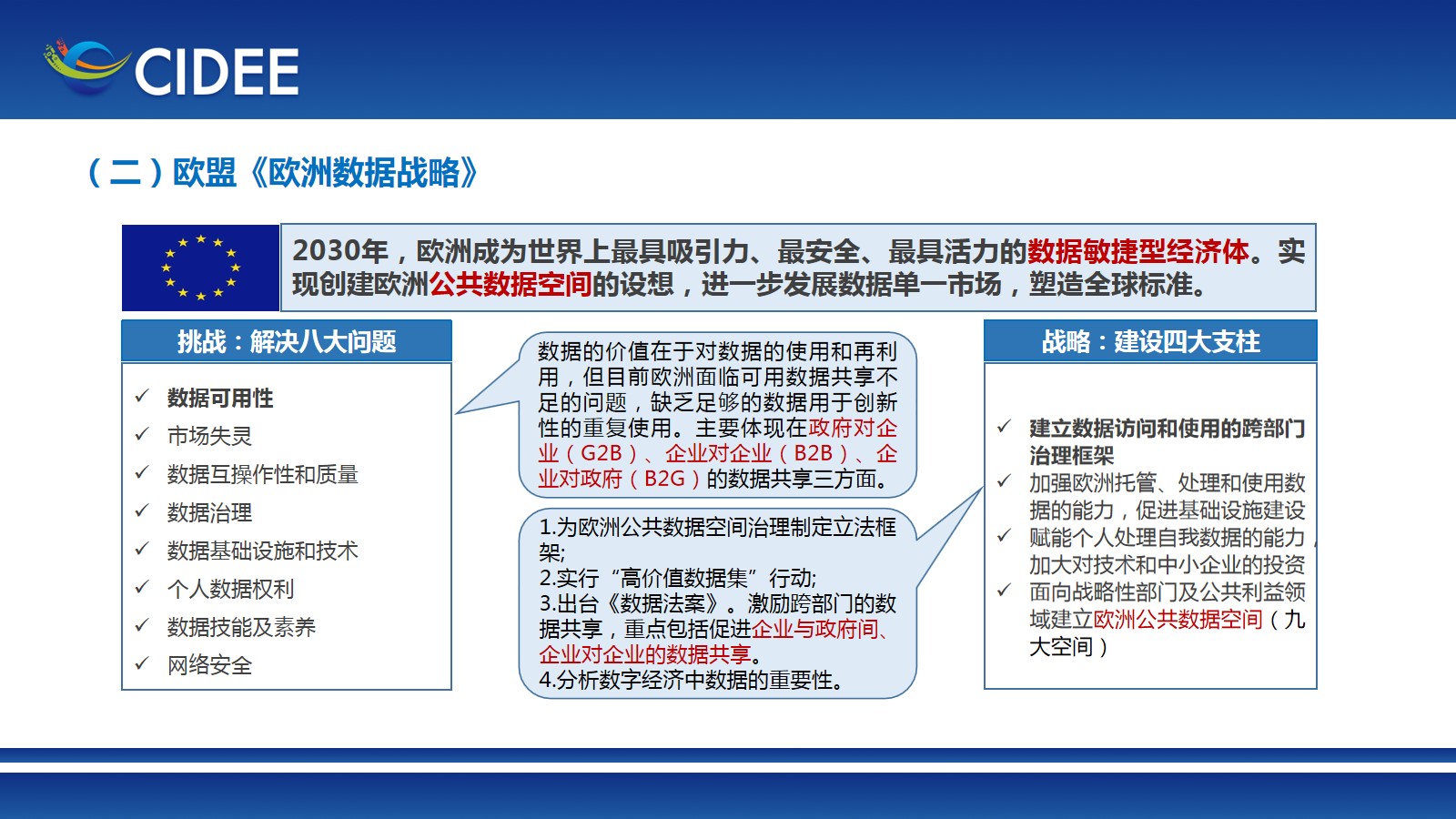 CIDEE

（二）欧盟《欧洲数据战略》

2030年，欧洲成为世界上最具吸引力、最安全、最具活力的数据敏捷型经济体。实现创建欧洲公共数据空间的设想，进一步发展数据单一市场，塑造全球标准。

挑战：解决八大问题

✓ 数据可用性
✓ 市场失灵
✓ 数据互操作性和质量
✓ 数据治理
✓ 数据基础设施和技术
✓ 个人数据权利
✓ 数据技能及素养
✓ 网络安全

数据的价值在于对数据的使用和再利用，但目前欧洲面临可用数据共享不足的问题，缺乏足够的数据用于创新性的重复使用。主要体现在政府对企业（G2B）、企业对企业（B2B）、企业对政府（B2G）的数据共享三方面。

1.为欧洲公共数据空间治理制定立法框架;
2.实行“高价值数据集”行动;
3.出台《数据法案》。激励跨部门的数据共享，重点包括促进企业与政府间、企业对企业的数据共享。
4.分析数字经济中数据的重要性。

战略：建设四大支柱

✓ 建立数据访问和使用的跨部门治理框架
✓ 加强欧洲托管、处理和使用数据的能力，促进基础设施建设
✓ 赋能个人处理自我数据的能力，加大对技术和中小企业的投资
✓ 面向战略性部门及公共利益领域建立欧洲公共数据空间（九大空间）